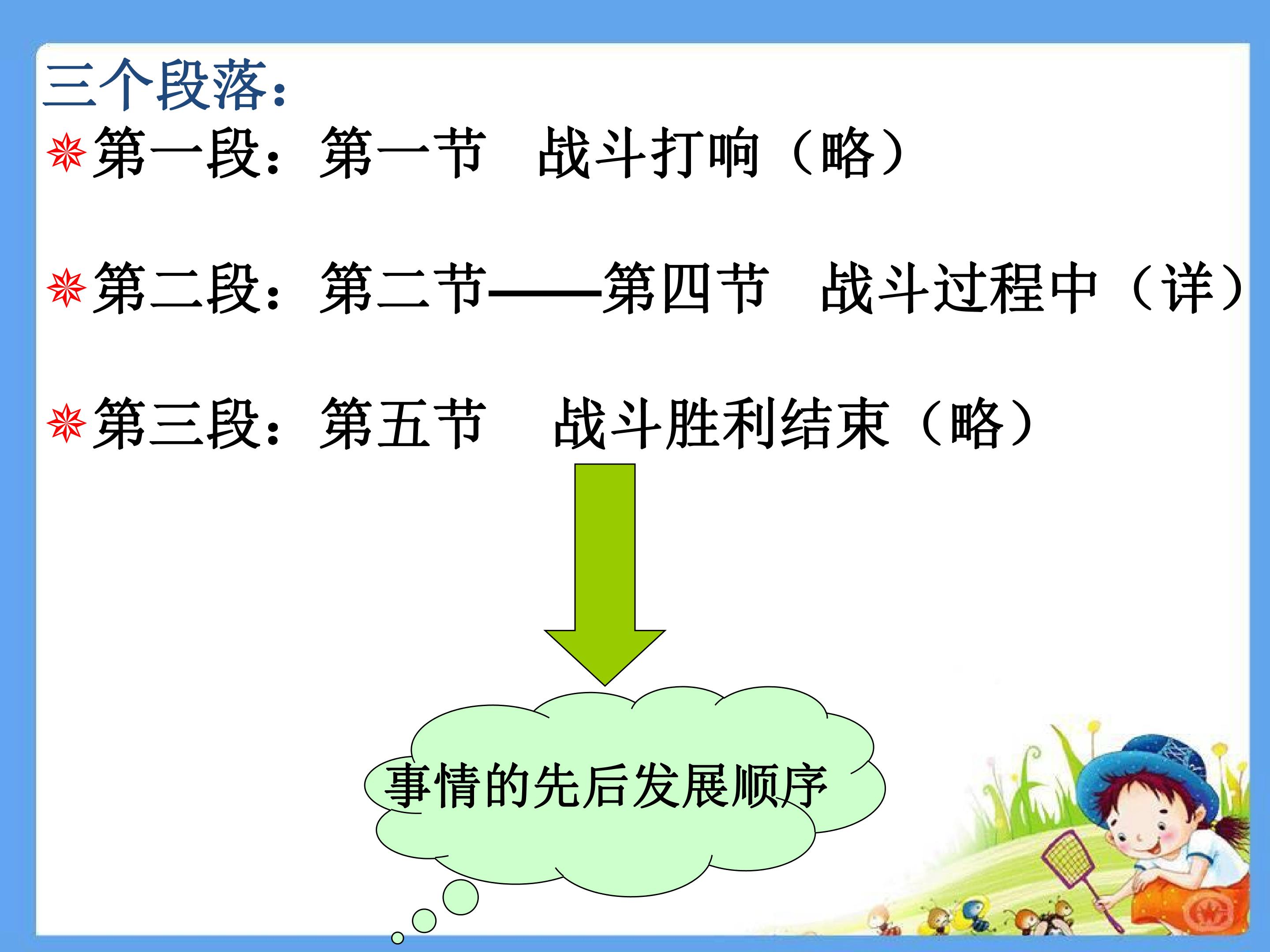 三个段落：

第一段：第一节 战斗打响（略）

第二段：第二节——第四节 战斗过程中（详）

第三段：第五节 战斗胜利结束（略）

事情的先后发展顺序